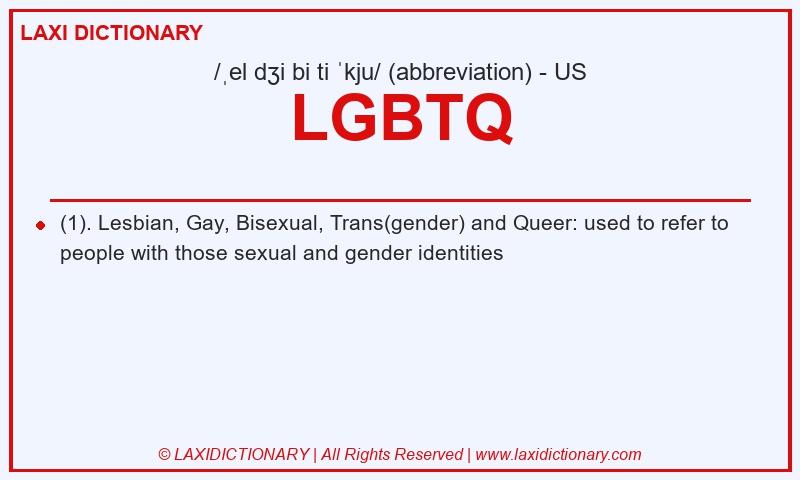 LAXI DICTIONARY

/ˌel dʒi bi ti ˈkju/ (abbreviation) - US

LGBTQ

(1). Lesbian, Gay, Bisexual, Trans(gender) and Queer: used to refer to people with those sexual and gender identities

© LAXIDICTIONARY | All Rights Reserved | www.laxidictionary.com